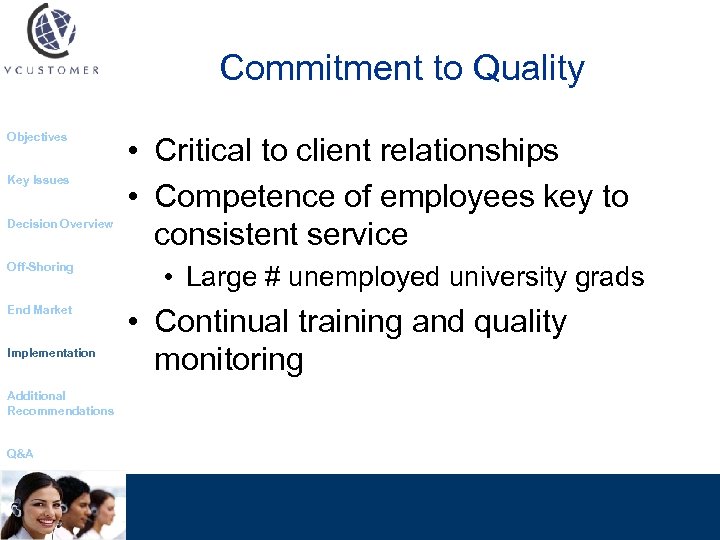 VCUSTOMER

Commitment to Quality

Objectives

Key Issues

Decision Overview

Off-Shoring

End Market

Implementation

Additional Recommendations

Q&A

• Critical to client relationships
• Competence of employees key to consistent service
  • Large # unemployed university grads
• Continual training and quality monitoring